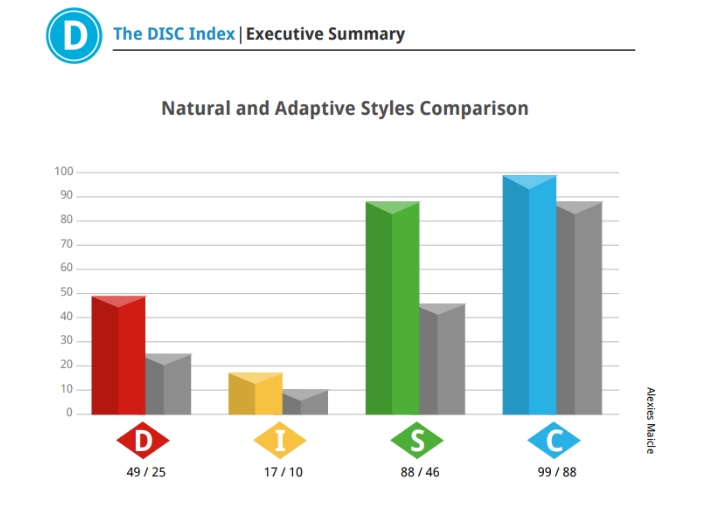 D

The DISC Index | Executive Summary

Natural and Adaptive Styles Comparison

100
90
80
70
60
50
40
30
20
10
0

D
49 / 25

I
17 / 10

S
88 / 46

C
99 / 88

Alexies Maicle